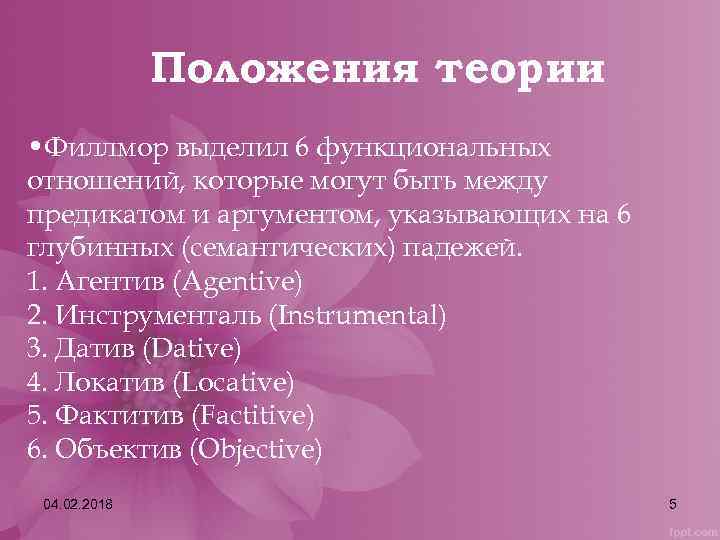 Положения теории

•Филлмор выделил 6 функциональных отношений, которые могут быть между предикатом и аргументом, указывающих на 6 глубинных (семантических) падежей.
1. Агентив (Agentive)
2. Инструменталь (Instrumental)
3. Датив (Dative)
4. Локатив (Locative)
5. Фактитив (Factitive)
6. Объектив (Objective)

04.02.2018

5

fppt.com